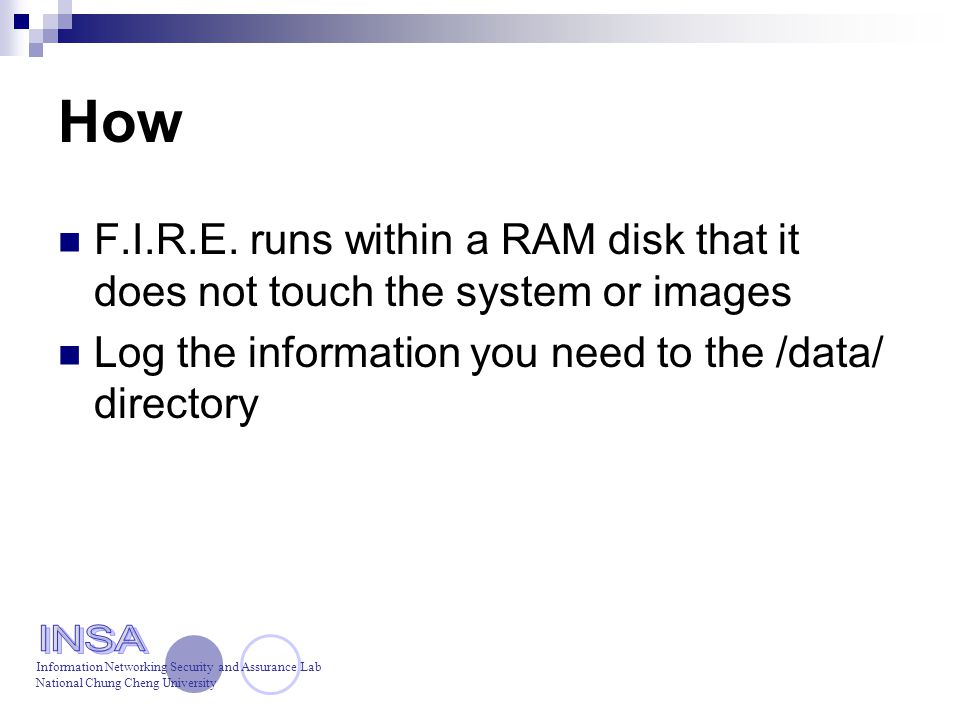 How

F.I.R.E. runs within a RAM disk that it does not touch the system or images

Log the information you need to the /data/ directory

INSA
Information Networking Security and Assurance Lab
National Chung Cheng University